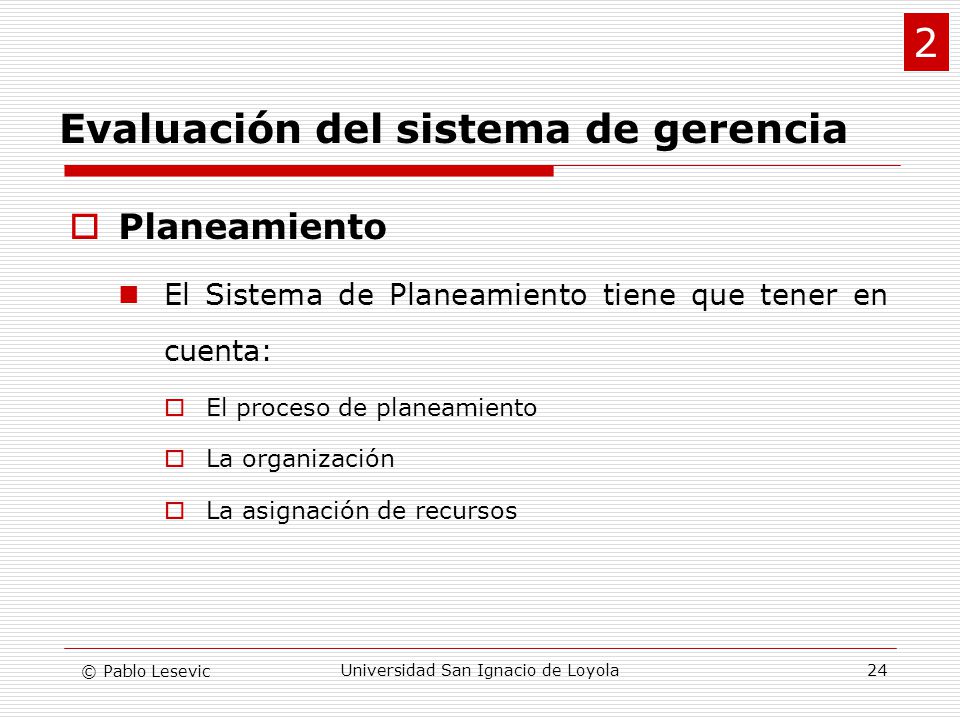 2

Evaluación del sistema de gerencia

Planeamiento

El Sistema de Planeamiento tiene que tener en cuenta:

El proceso de planeamiento

La organización

La asignación de recursos

© Pablo Lesevic

Universidad San Ignacio de Loyola

24